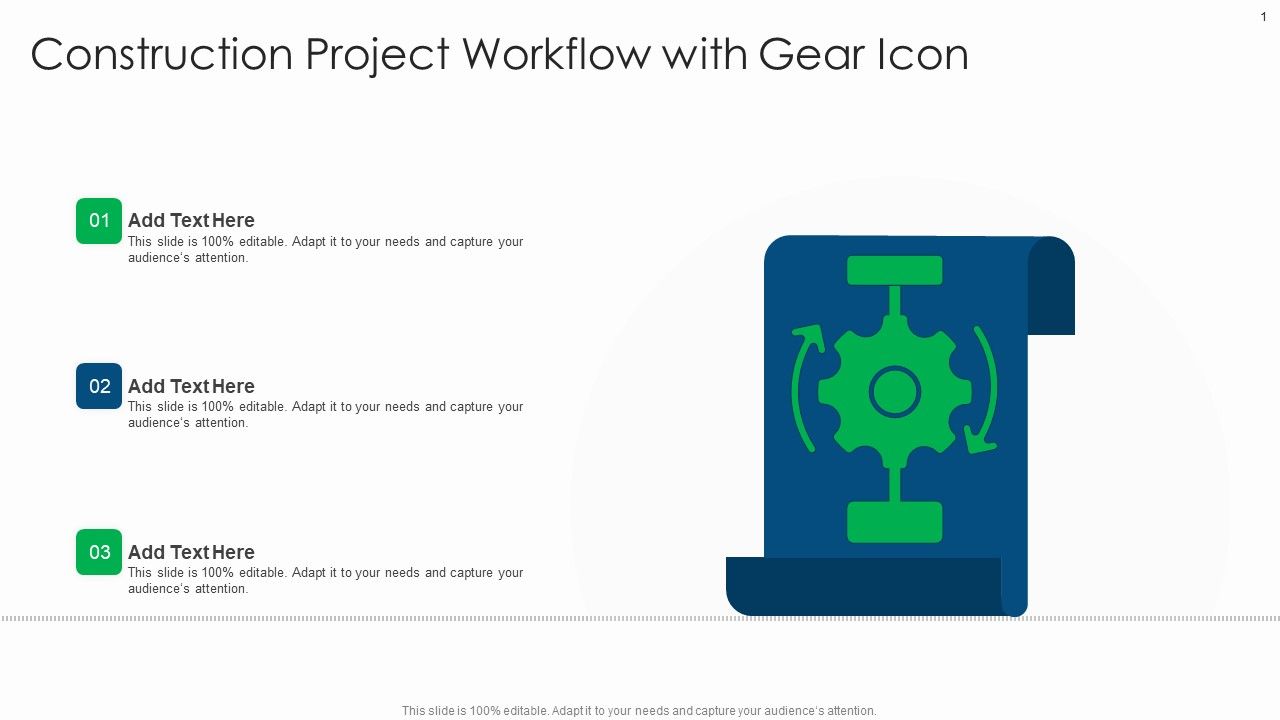 1

Construction Project Workflow with Gear Icon

01 Add Text Here
This slide is 100% editable. Adapt it to your needs and capture your audience's attention.

02 Add Text Here
This slide is 100% editable. Adapt it to your needs and capture your audience's attention.

03 Add Text Here
This slide is 100% editable. Adapt it to your needs and capture your audience's attention.

This slide is 100% editable. Adapt it to your needs and capture your audience's attention.